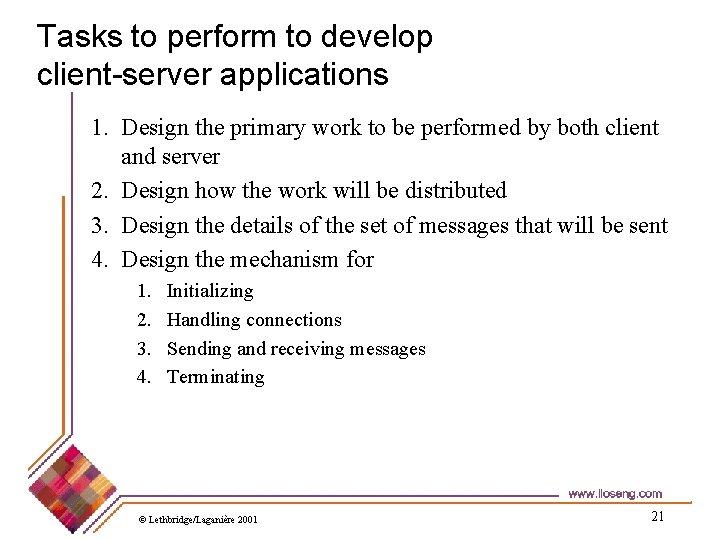 Tasks to perform to develop client-server applications

1. Design the primary work to be performed by both client and server
2. Design how the work will be distributed
3. Design the details of the set of messages that will be sent
4. Design the mechanism for
   1. Initializing
   2. Handling connections
   3. Sending and receiving messages
   4. Terminating

www.lloseng.com

© Lethbridge/Laganière 2001

21